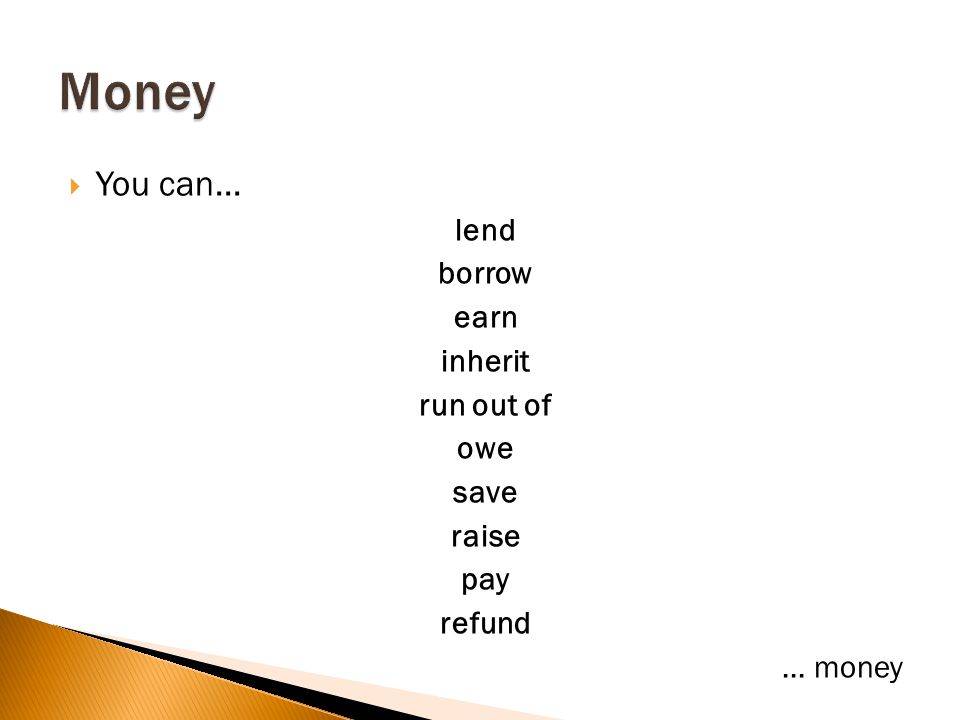 Money

You can…

lend
borrow
earn
inherit
run out of
owe
save
raise
pay
refund

… money